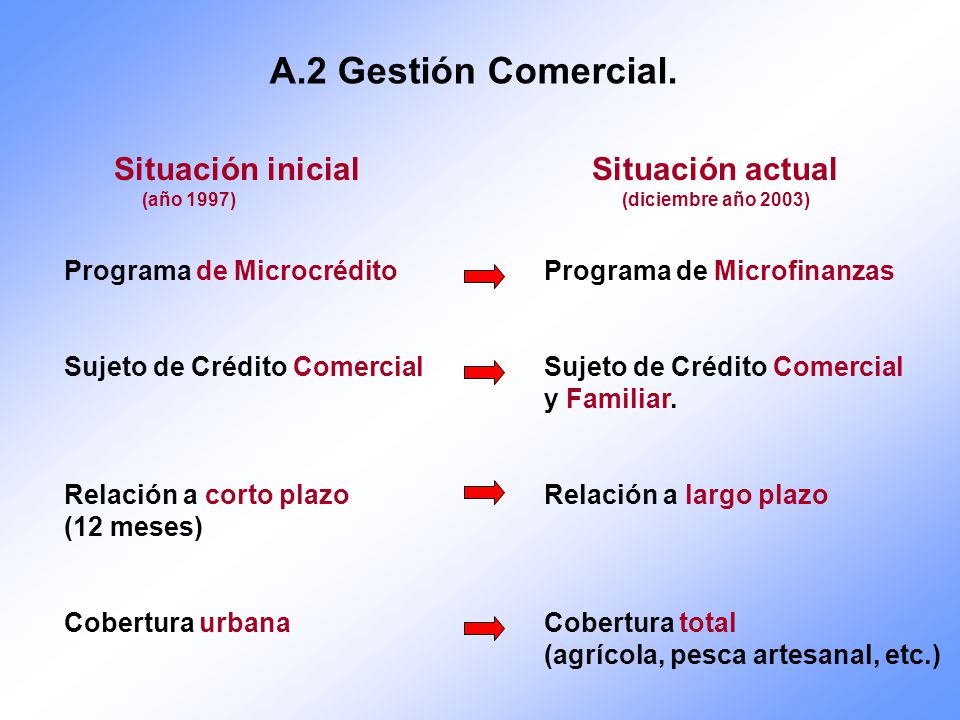 A.2 Gestión Comercial.

Situación inicial
(año 1997)

Programa de Microcrédito

Sujeto de Crédito Comercial

Relación a corto plazo
(12 meses)

Cobertura urbana

Situación actual
(diciembre año 2003)

Programa de Microfinanzas

Sujeto de Crédito Comercial y Familiar.

Relación a largo plazo

Cobertura total
(agrícola, pesca artesanal, etc.)